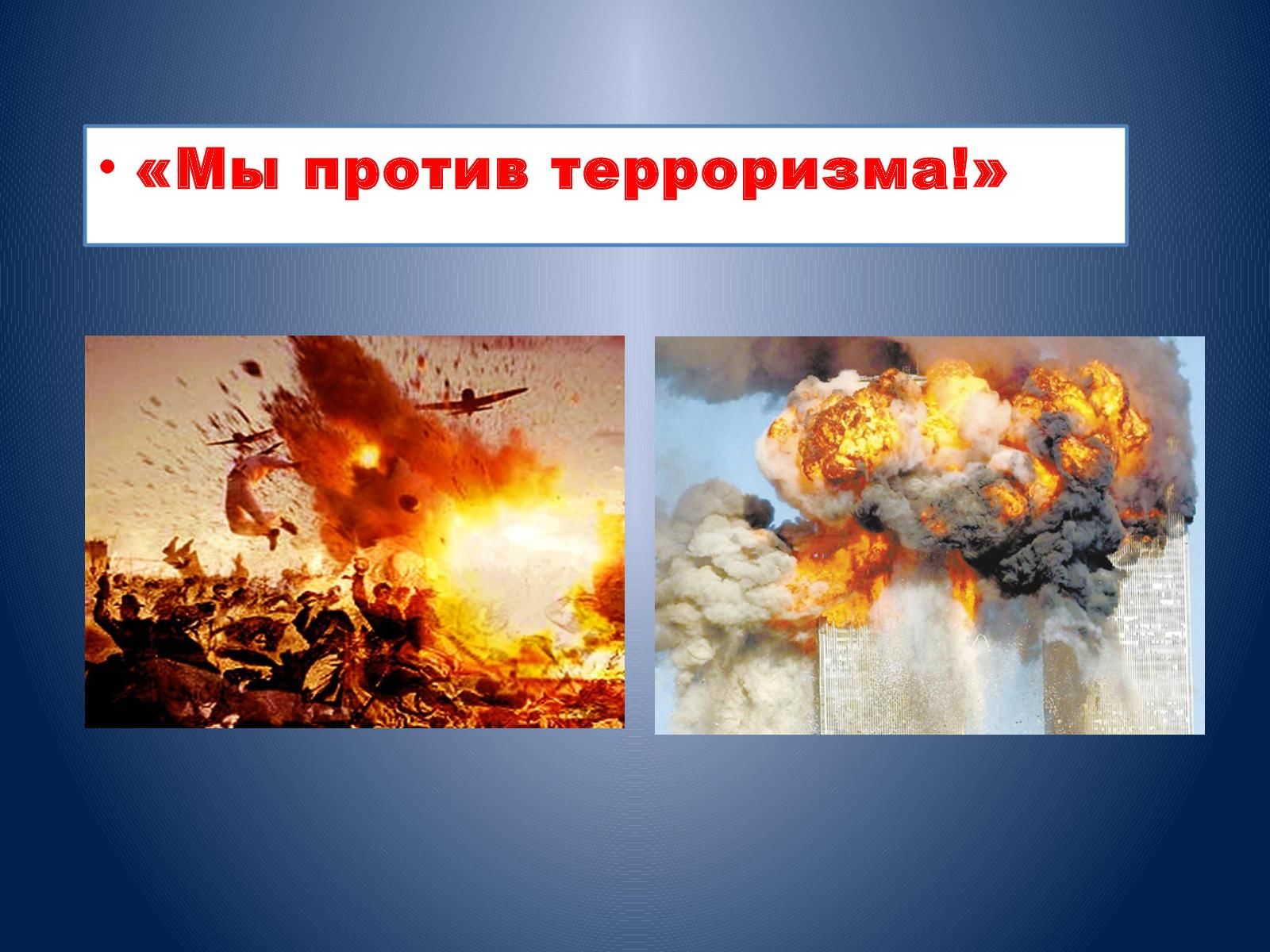 • «Мы против терроризма!»